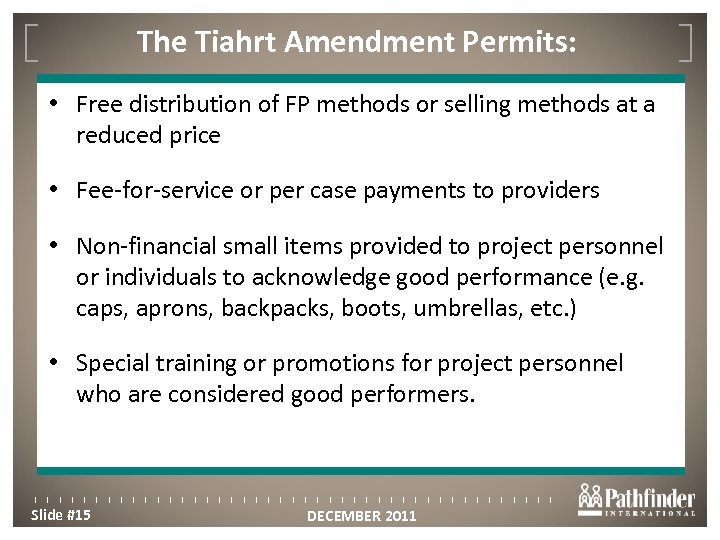 The Tiahrt Amendment Permits:

• Free distribution of FP methods or selling methods at a reduced price

• Fee-for-service or per case payments to providers

• Non-financial small items provided to project personnel or individuals to acknowledge good performance (e.g. caps, aprons, backpacks, boots, umbrellas, etc.)

• Special training or promotions for project personnel who are considered good performers.

Slide #15

DECEMBER 2011

Pathfinder INTERNATIONAL